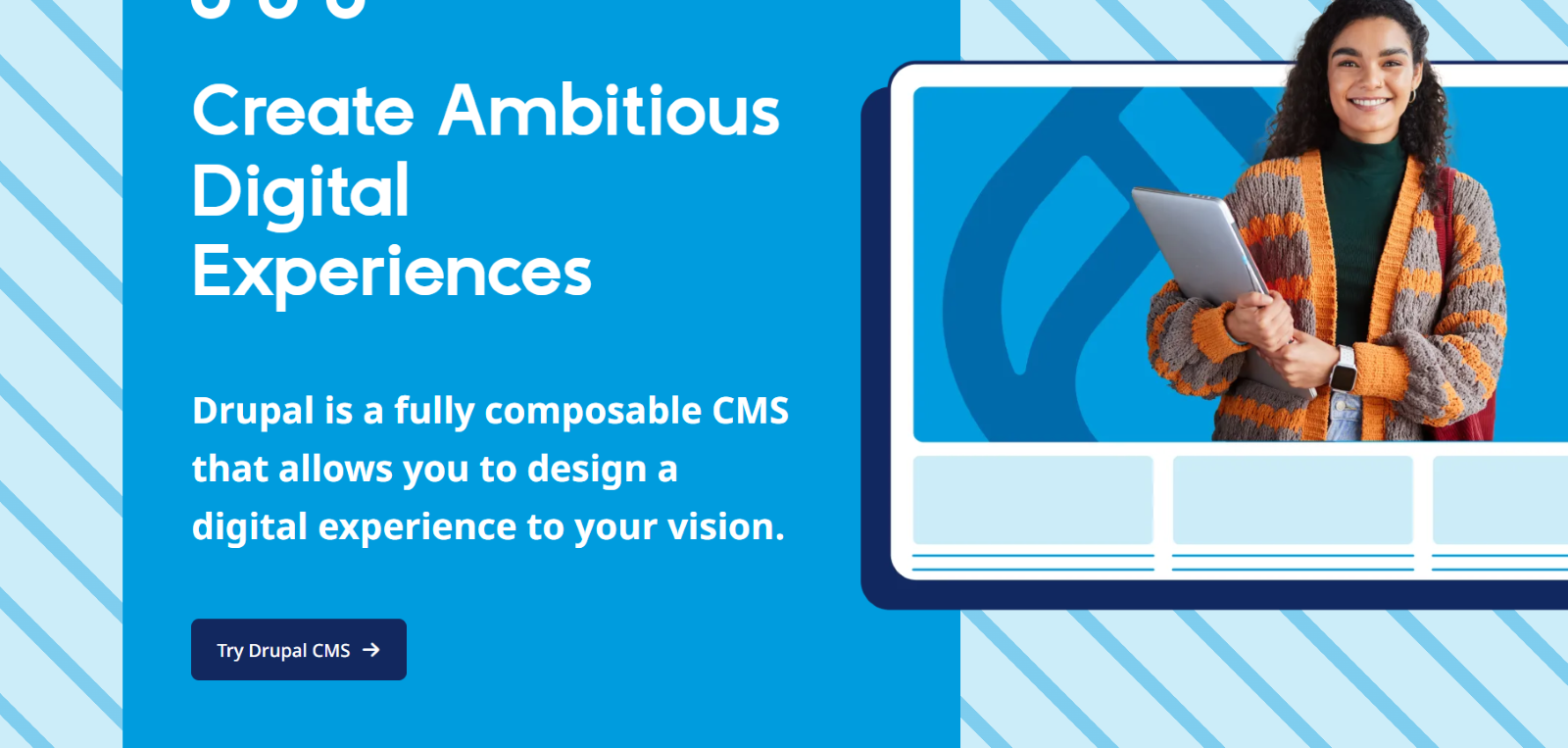 Create Ambitious Digital Experiences

Drupal is a fully composable CMS that allows you to design a digital experience to your vision.

Try Drupal CMS →